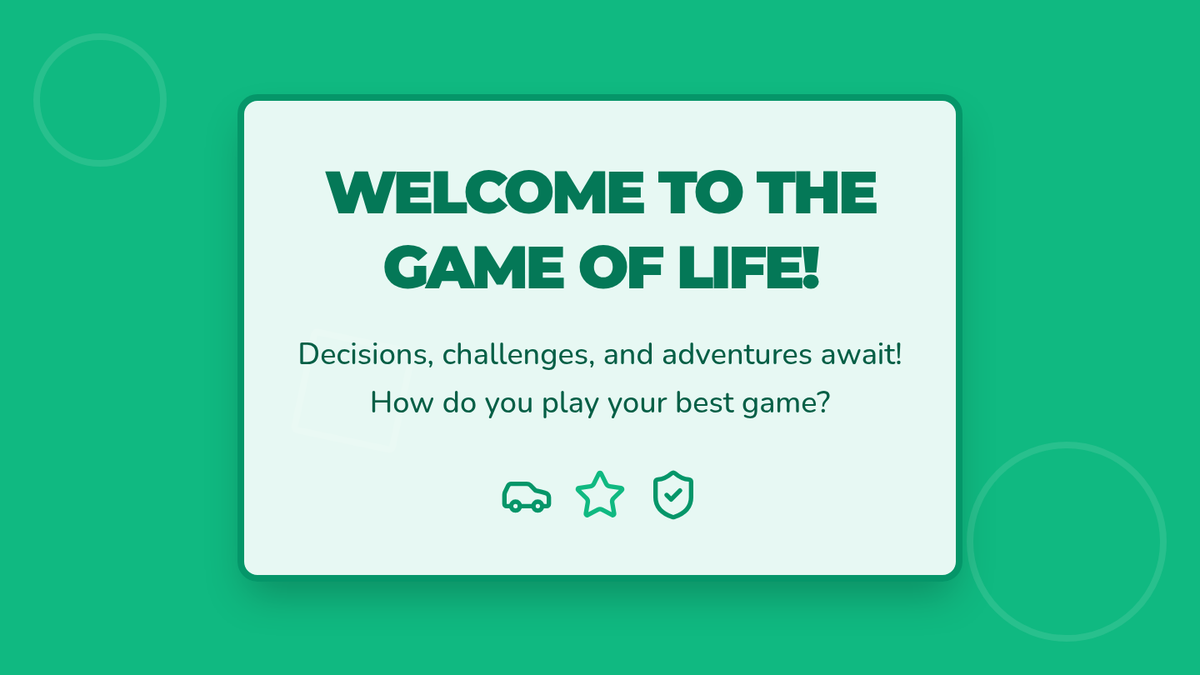 WELCOME TO THE GAME OF LIFE!

Decisions, challenges, and adventures await! How do you play your best game?